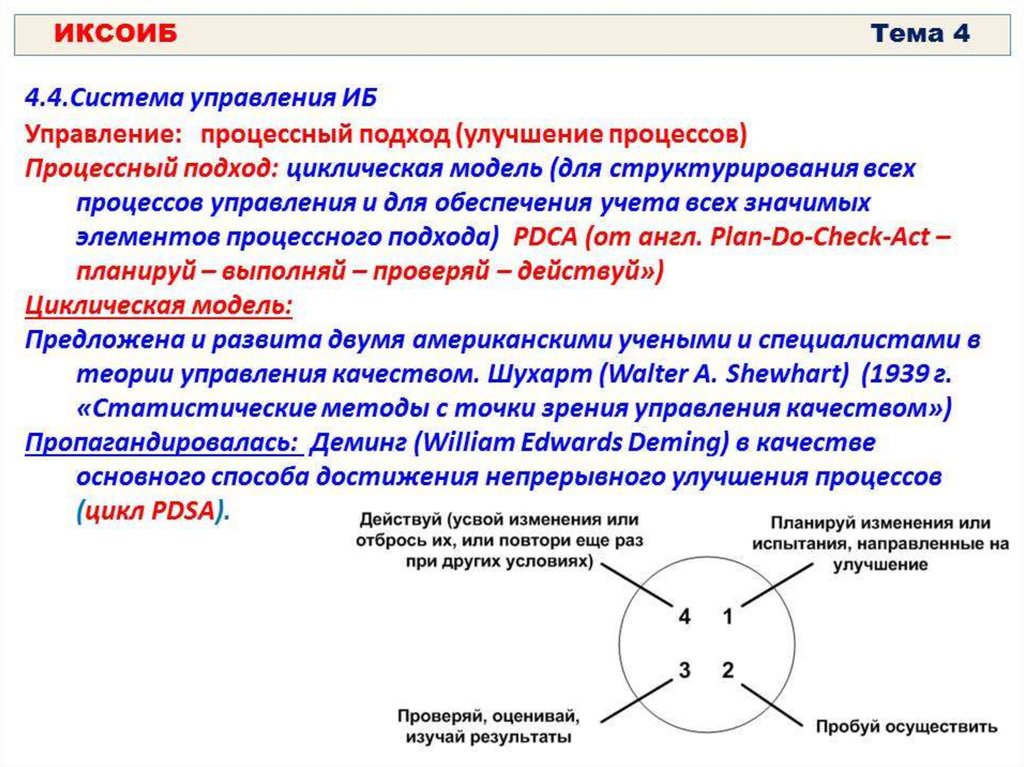 ИКСОИБ Тема 4

4.4.Система управления ИБ
Управление: процессный подход (улучшение процессов)
Процессный подход: циклическая модель (для структурирования всех процессов управления и для обеспечения учета всех значимых элементов процессного подхода) PDCA (от англ. Plan-Do-Check-Act – планируй – выполняй – проверяй – действуй»)
Циклическая модель:
Предложена и развита двумя американскими учеными и специалистами в теории управления качеством. Шухарт (Walter A. Shewhart) (1939 г. «Статистические методы с точки зрения управления качеством»)
Пропагандировалась: Деминг (William Edwards Deming) в качестве основного способа достижения непрерывного улучшения процессов (цикл PDSA).

Действуй (усвой изменения или отбрось их, или повтори еще раз при других условиях)
Планируй изменения или испытания, направленные на улучшение
4 1
3 2
Проверяй, оценивай, изучай результаты
Пробуй осуществить